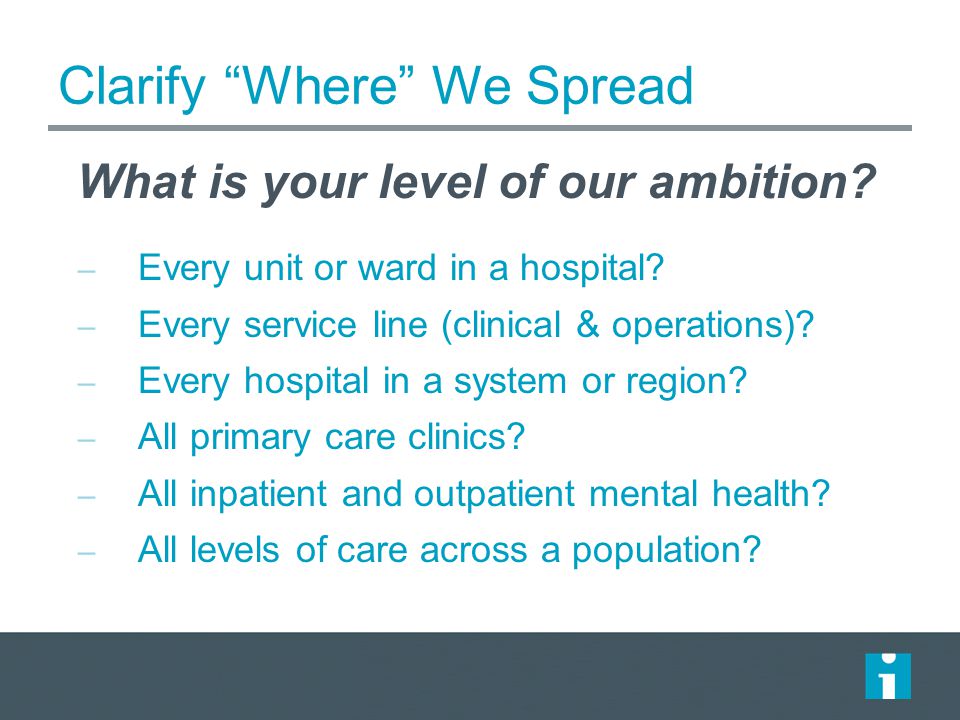 Clarify “Where” We Spread

What is your level of our ambition?

– Every unit or ward in a hospital?
– Every service line (clinical & operations)?
– Every hospital in a system or region?
– All primary care clinics?
– All inpatient and outpatient mental health?
– All levels of care across a population?